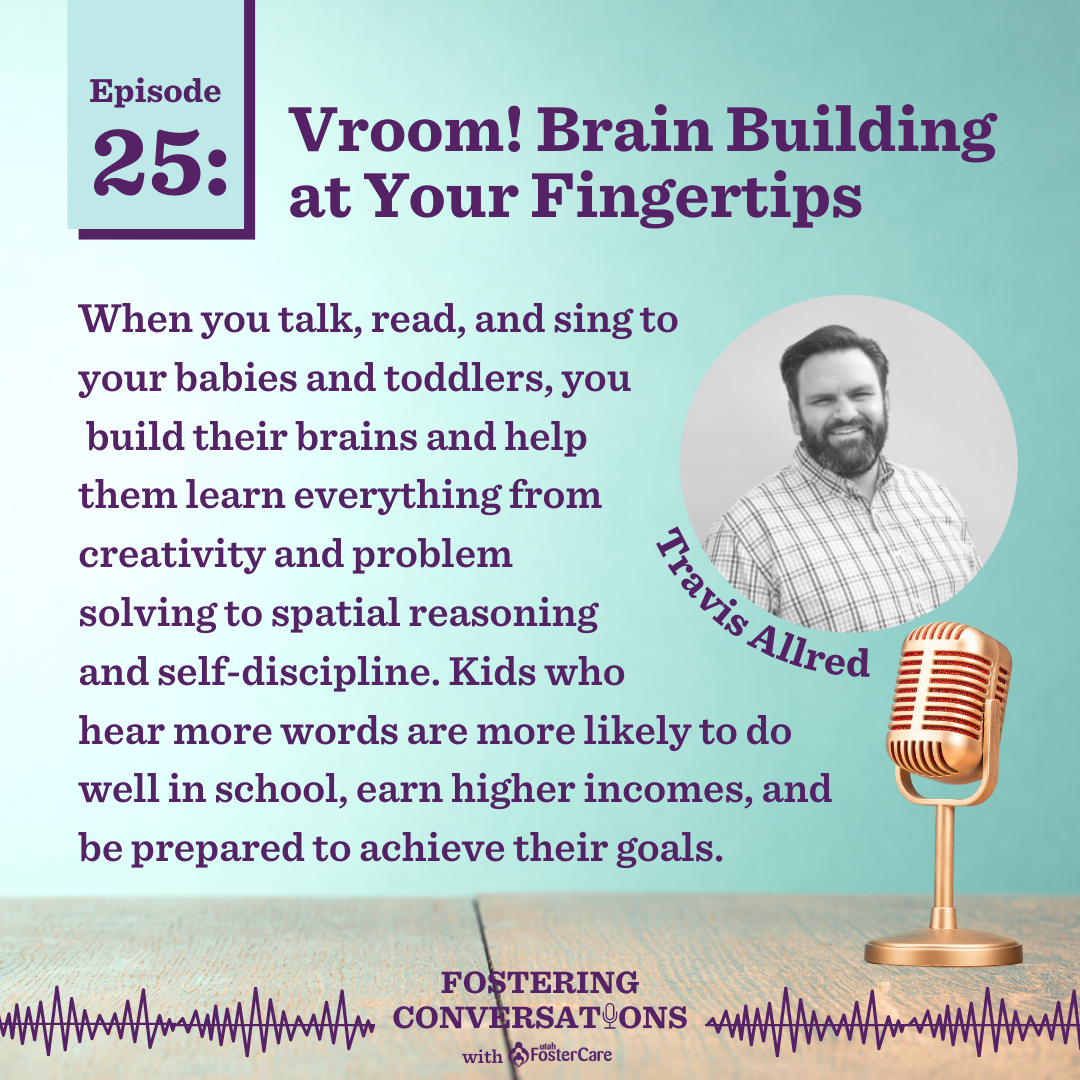 Episode 25:

Vroom! Brain Building at Your Fingertips

When you talk, read, and sing to your babies and toddlers, you build their brains and help them learn everything from creativity and problem solving to spatial reasoning and self-discipline. Kids who hear more words are more likely to do well in school, earn higher incomes, and be prepared to achieve their goals.

Travis Allred

FOSTERING CONVERSATIONS

with utah FosterCare